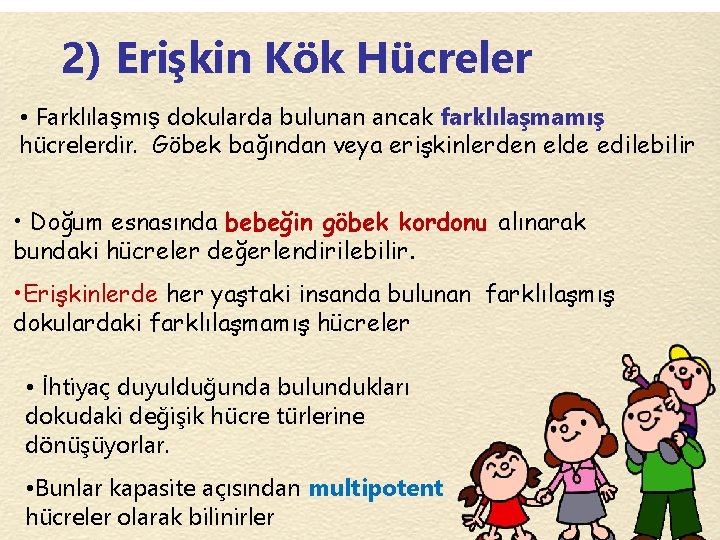 2) Erişkin Kök Hücreler

• Farklılaşmış dokularda bulunan ancak farklılaşmamış hücrelerdir. Göbek bağından veya erişkinlerden elde edilebilir

• Doğum esnasında bebeğin göbek kordonu alınarak bundaki hücreler değerlendirilebilir.

•Erişkinlerde her yaştaki insanda bulunan farklılaşmış dokulardaki farklılaşmamış hücreler

• İhtiyaç duyulduğunda bulundukları dokudaki değişik hücre türlerine dönüşüyorlar.

•Bunlar kapasite açısından multipotent hücreler olarak bilinirler